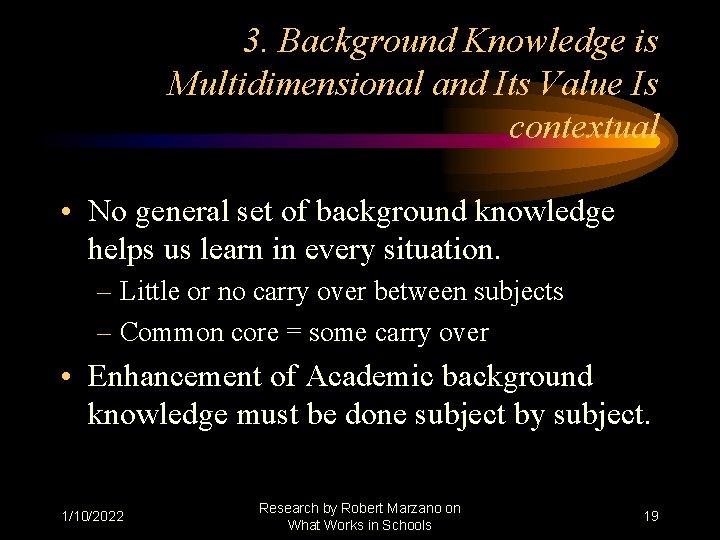 3. Background Knowledge is Multidimensional and Its Value Is contextual

• No general set of background knowledge helps us learn in every situation.
– Little or no carry over between subjects
– Common core = some carry over
• Enhancement of Academic background knowledge must be done subject by subject.

1/10/2022

Research by Robert Marzano on What Works in Schools

19